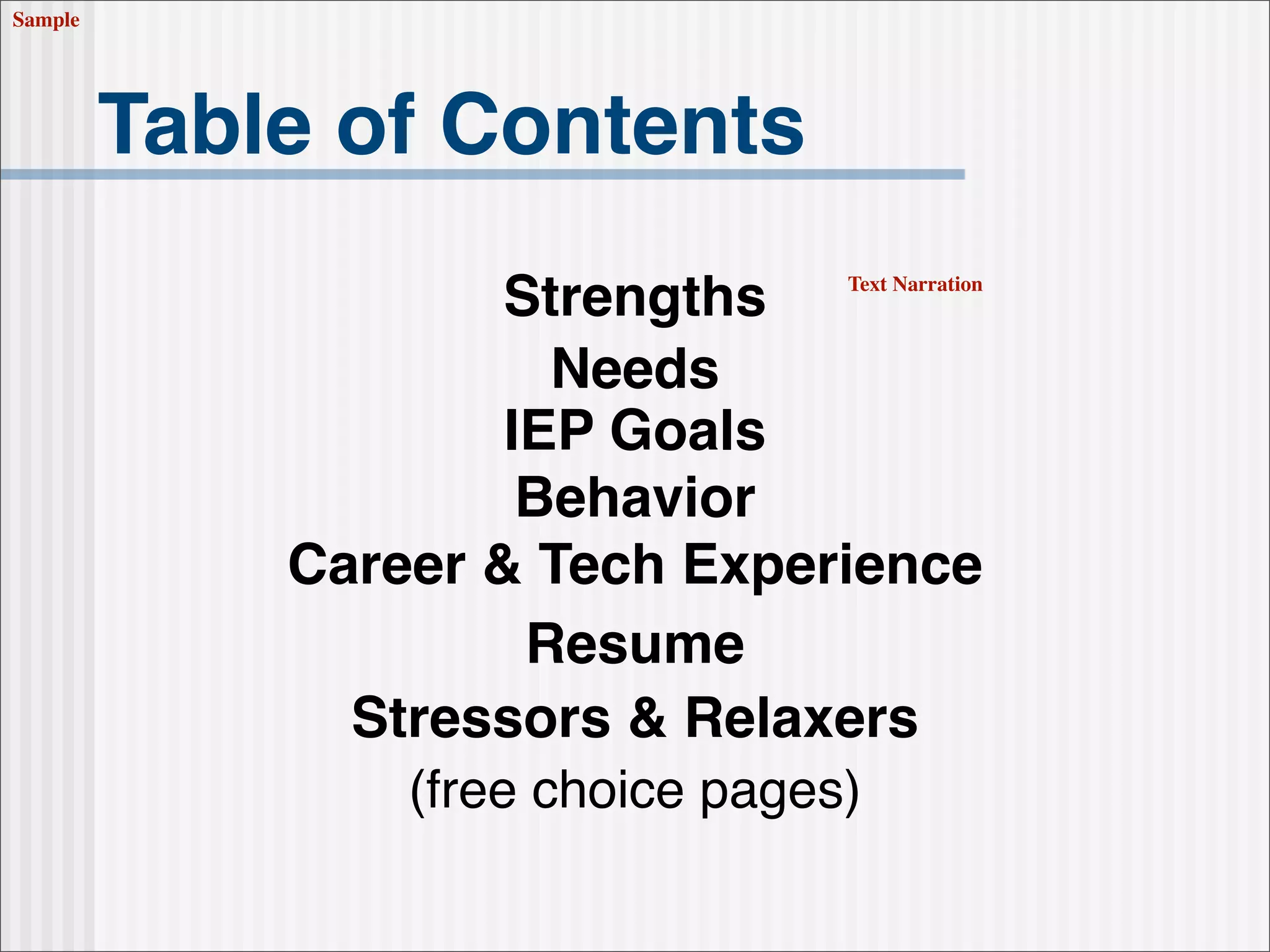 Sample

Table of Contents

Strengths

Text Narration

Needs
IEP Goals
Behavior
Career & Tech Experience
Resume
Stressors & Relaxers
(free choice pages)